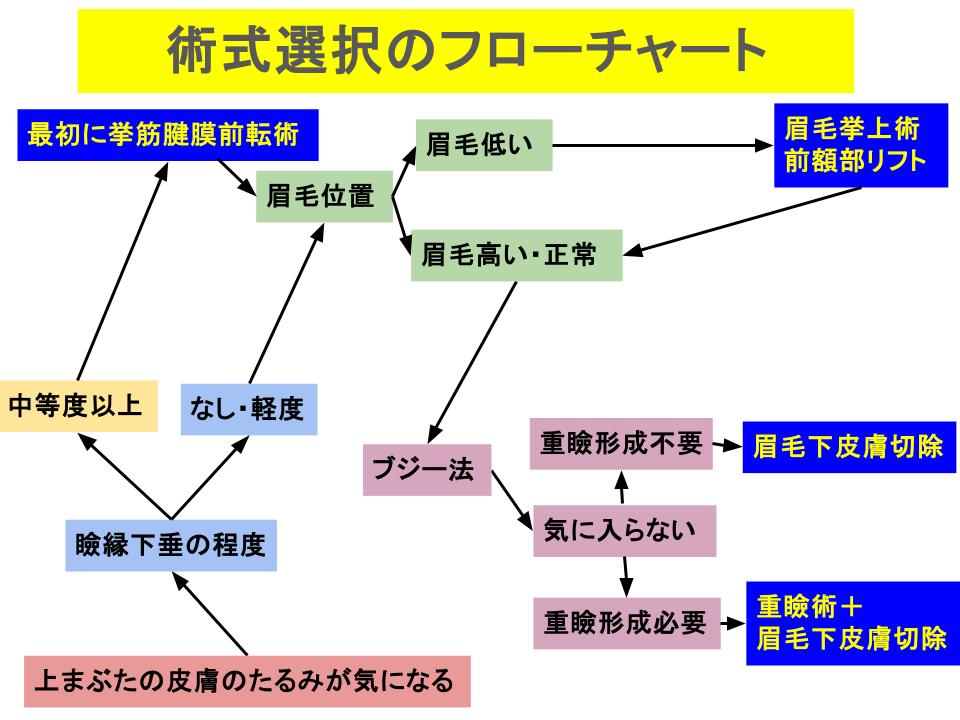 術式選択のフローチャート

最初に挙筋腱膜前転術

眉毛位置

眉毛低い

眉毛挙上術
前額部リフト

眉毛高い・正常

中等度以上

なし・軽度

ブジー法

重瞼形成不要

眉毛下皮膚切除

気に入らない

瞼縁下垂の程度

重瞼形成必要

重瞼術＋
眉毛下皮膚切除

上まぶたの皮膚のたるみが気になる